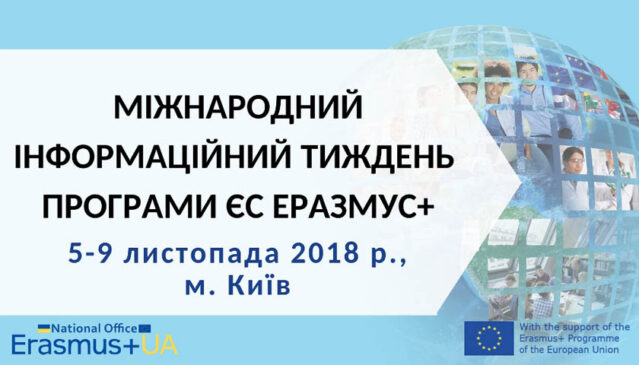 МІЖНАРОДНИЙ
ІНФОРМАЦІЙНИЙ ТИЖДЕНЬ
ПРОГРАМИ ЄС ЕРАЗМУС+

5-9 листопада 2018 р.,
м. Київ

National Office
Erasmus+UA

With the support of the
Erasmus+ Programme
of the European Union